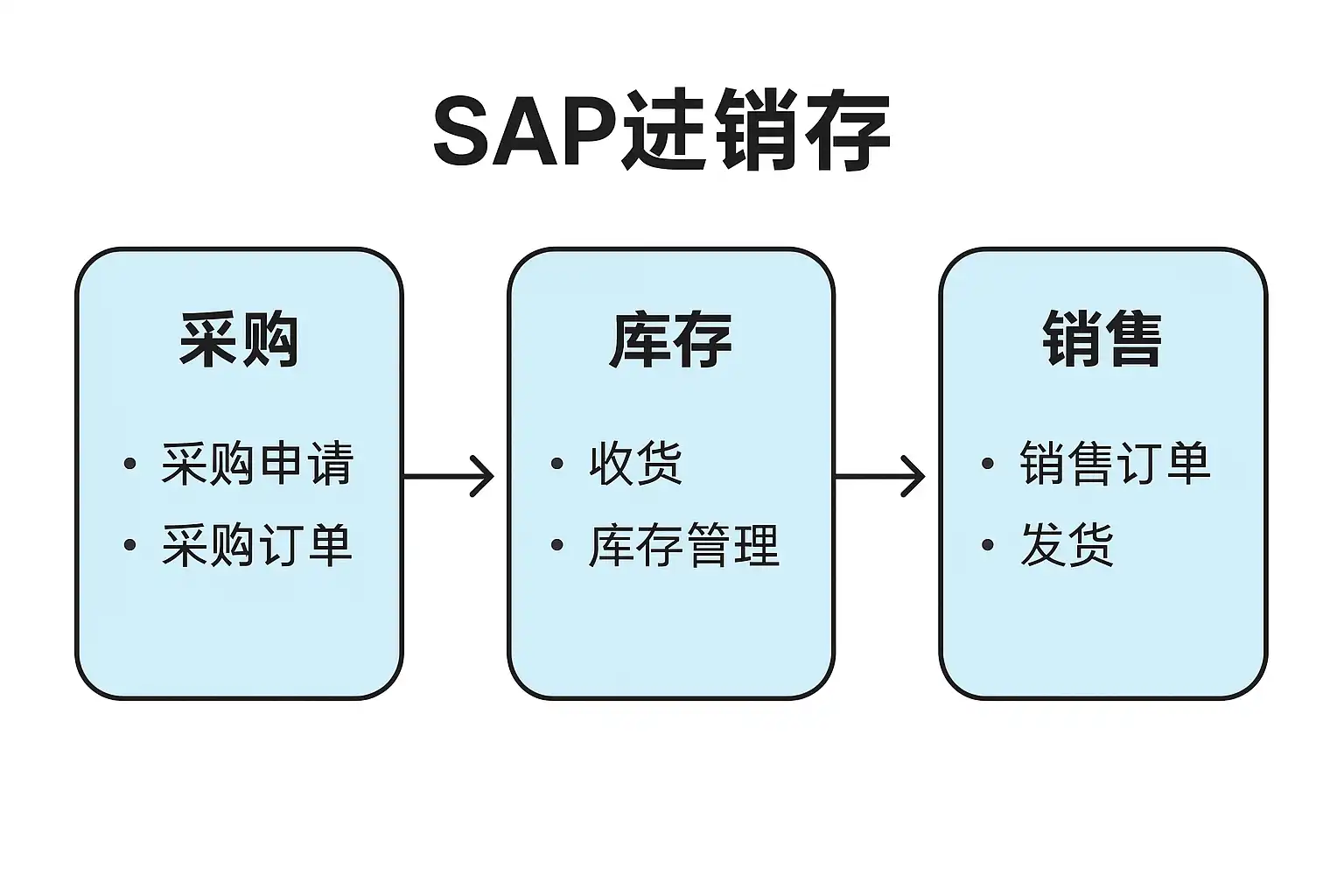 SAP进销存

采购

• 采购申请
• 采购订单

库存

• 收货
• 库存管理

销售

• 销售订单
• 发货